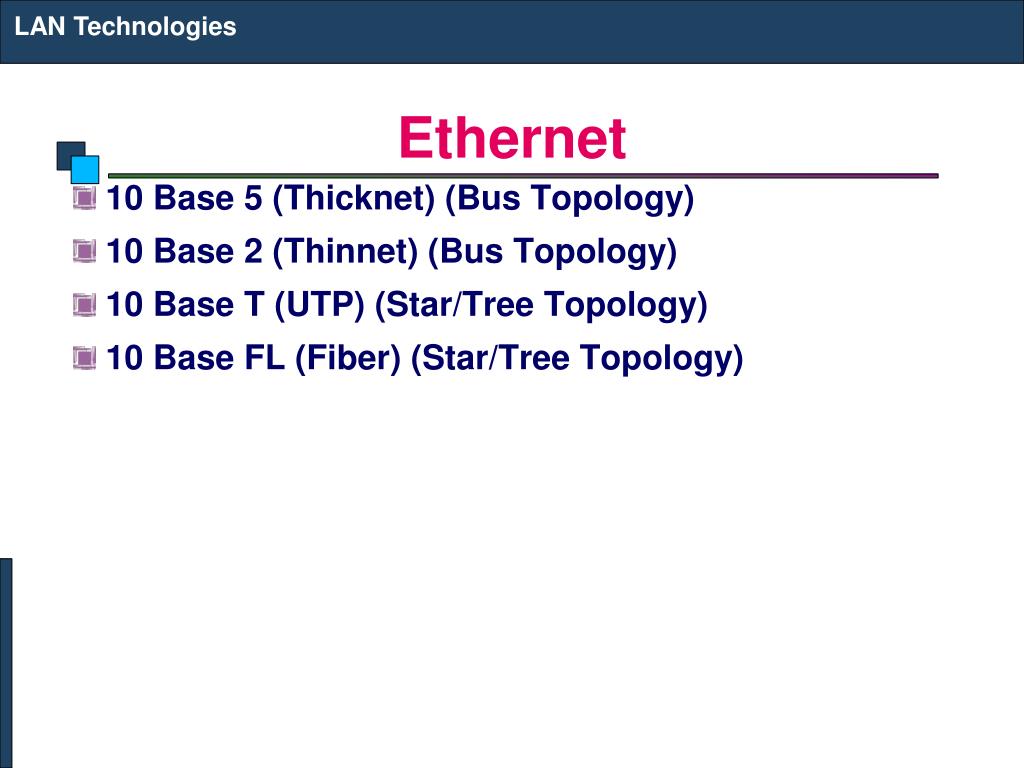 LAN Technologies

Ethernet

10 Base 5 (Thicknet) (Bus Topology)

10 Base 2 (Thinnet) (Bus Topology)

10 Base T (UTP) (Star/Tree Topology)

10 Base FL (Fiber) (Star/Tree Topology)